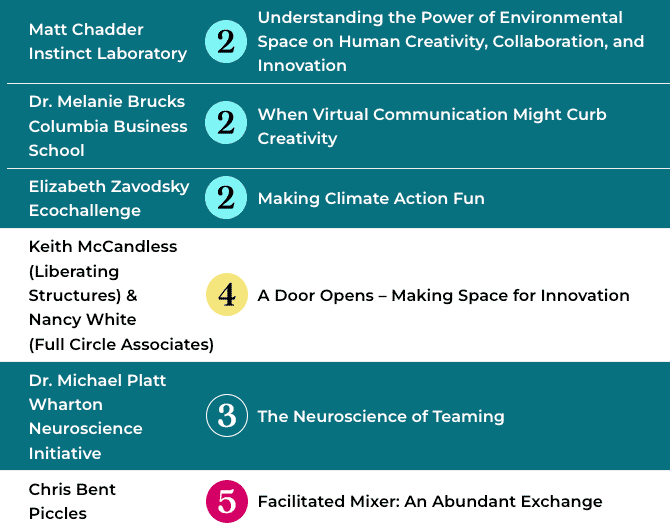 | | | |
|---|---|---|
| Matt Chadder Instinct Laboratory | 2 | Understanding the Power of Environmental Space on Human Creativity, Collaboration, and Innovation |
| Dr. Melanie Brucks Columbia Business School | 2 | When Virtual Communication Might Curb Creativity |
| Elizabeth Zavodsky Ecochallenge | 2 | Making Climate Action Fun |
| Keith McCandless (Liberating Structures) & Nancy White (Full Circle Associates) | 4 | A Door Opens – Making Space for Innovation |
| Dr. Michael Platt Wharton Neuroscience Initiative | 3 | The Neuroscience of Teaming |
| Chris Bent Piccles | 5 | Facilitated Mixer: An Abundant Exchange |